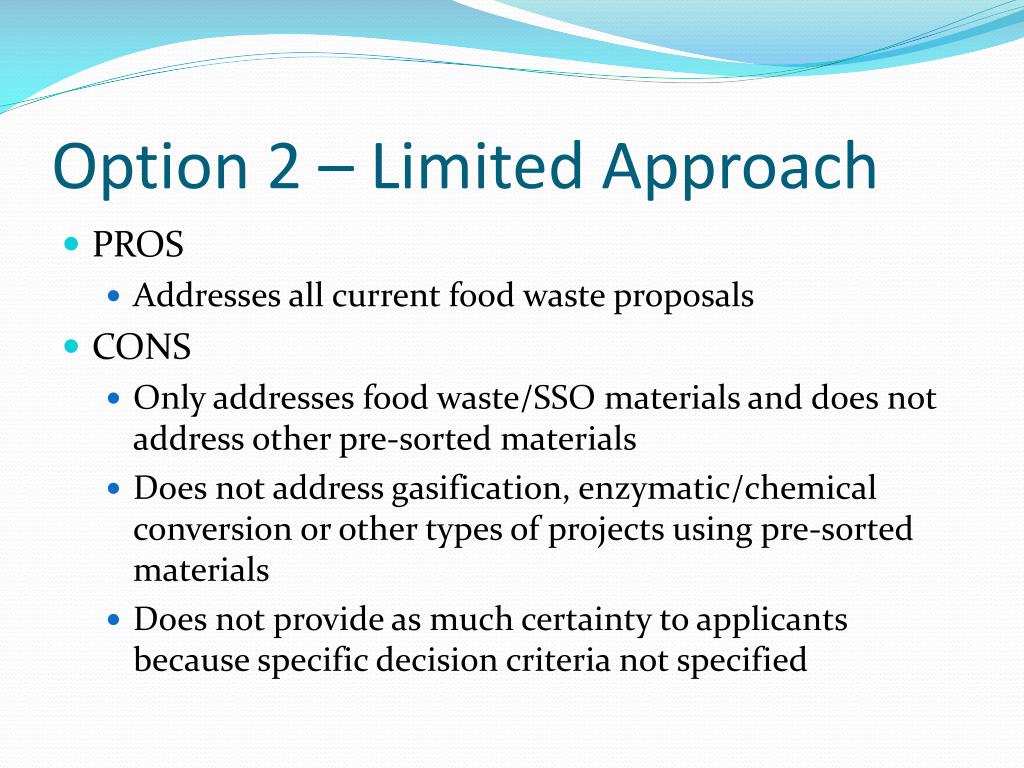 Option 2 – Limited Approach

- PROS
  - Addresses all current food waste proposals
- CONS
  - Only addresses food waste/SSO materials and does not address other pre-sorted materials
  - Does not address gasification, enzymatic/chemical conversion or other types of projects using pre-sorted materials
  - Does not provide as much certainty to applicants because specific decision criteria not specified